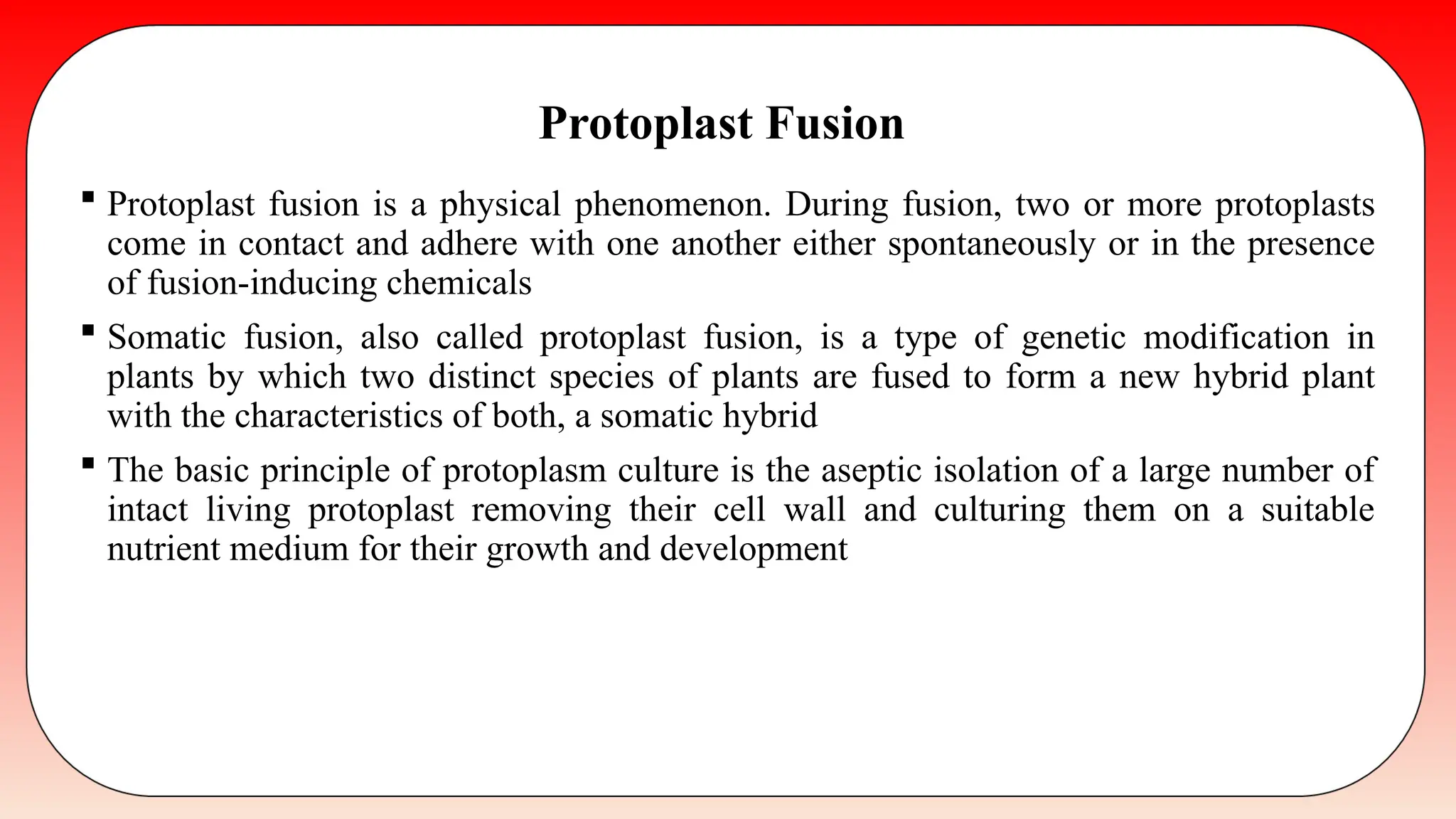 Protoplast Fusion

▪ Protoplast fusion is a physical phenomenon. During fusion, two or more protoplasts come in contact and adhere with one another either spontaneously or in the presence of fusion-inducing chemicals

▪ Somatic fusion, also called protoplast fusion, is a type of genetic modification in plants by which two distinct species of plants are fused to form a new hybrid plant with the characteristics of both, a somatic hybrid

▪ The basic principle of protoplasm culture is the aseptic isolation of a large number of intact living protoplast removing their cell wall and culturing them on a suitable nutrient medium for their growth and development